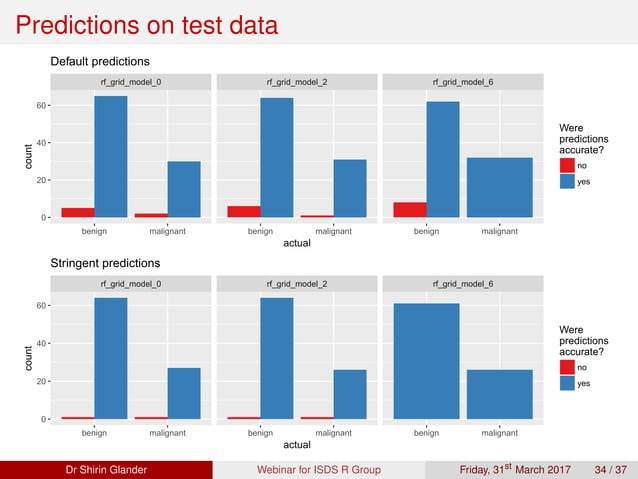 Predictions on test data

Default predictions

rf_grid_model_0

rf_grid_model_2

rf_grid_model_6

count

60

40

20

0

benign

malignant

benign

malignant

benign

malignant

actual

Were predictions accurate?

no

yes

Stringent predictions

rf_grid_model_0

rf_grid_model_2

rf_grid_model_6

count

60

40

20

0

benign

malignant

benign

malignant

benign

malignant

actual

Were predictions accurate?

no

yes

Dr Shirin Glander

Webinar for ISDS R Group

Friday, 31$^{st}$ March 2017

34 / 37